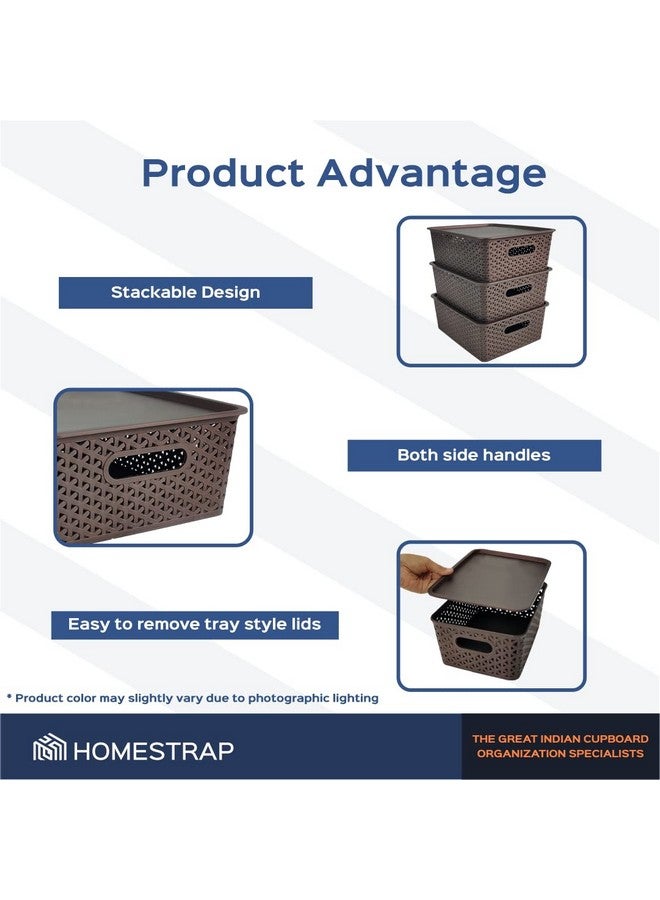 Product Advantage

Stackable Design

Both side handles

Easy to remove tray style lids

* Product color may slightly vary due to photographic lighting

HOMESTRAP

THE GREAT INDIAN CUPBOARD ORGANIZATION SPECIALISTS